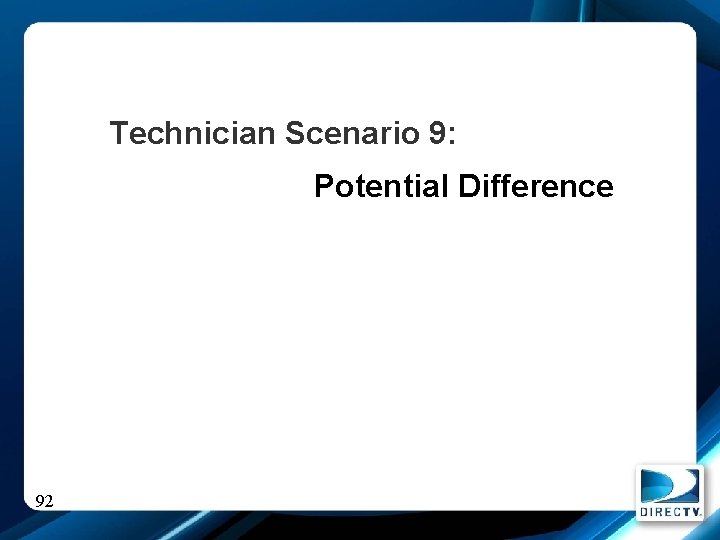 Technician Scenario 9:

Potential Difference

92

DIRECTV.